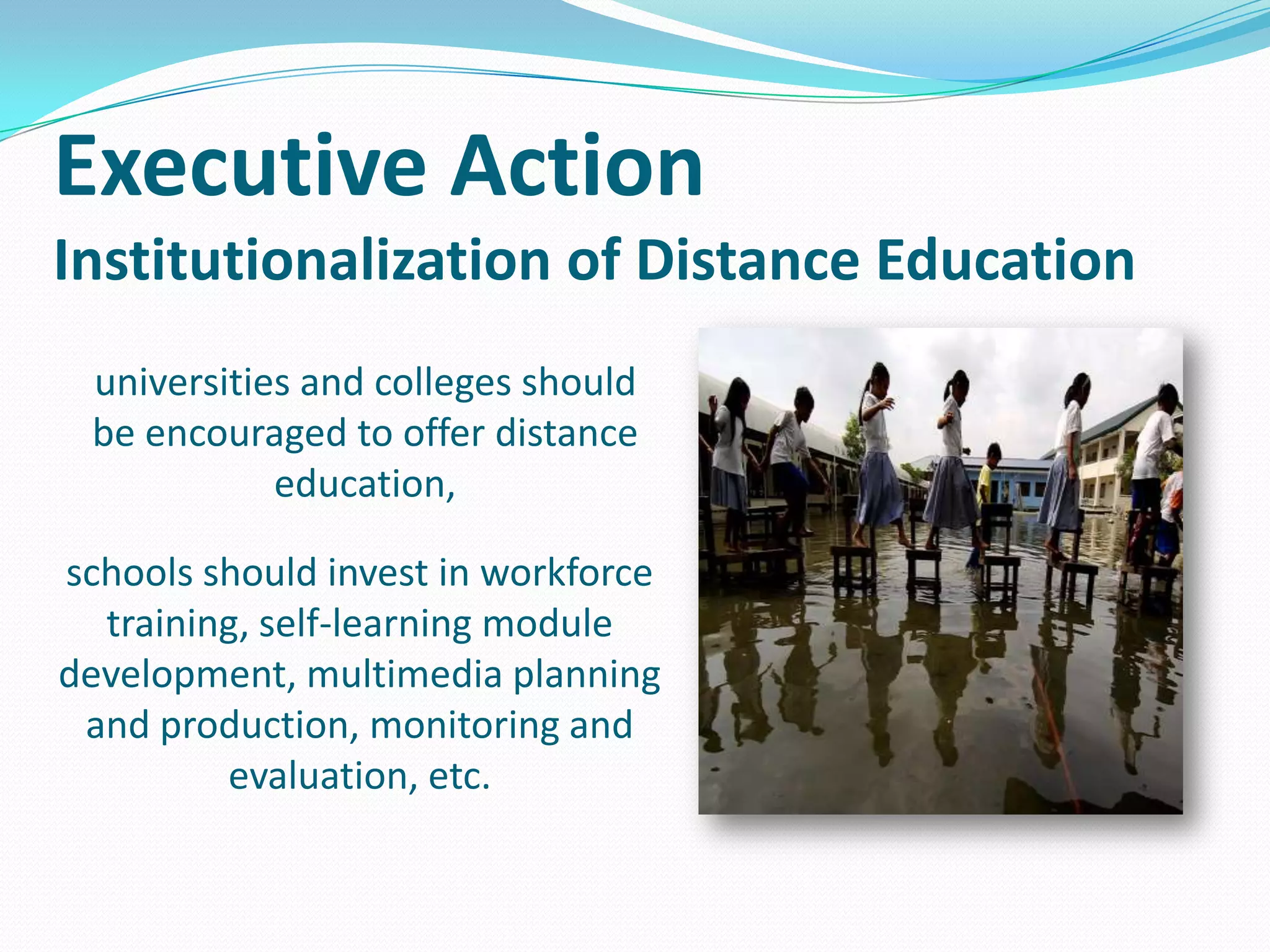 Executive Action
Institutionalization of Distance Education

universities and colleges should be encouraged to offer distance education,

schools should invest in workforce training, self-learning module development, multimedia planning and production, monitoring and evaluation, etc.